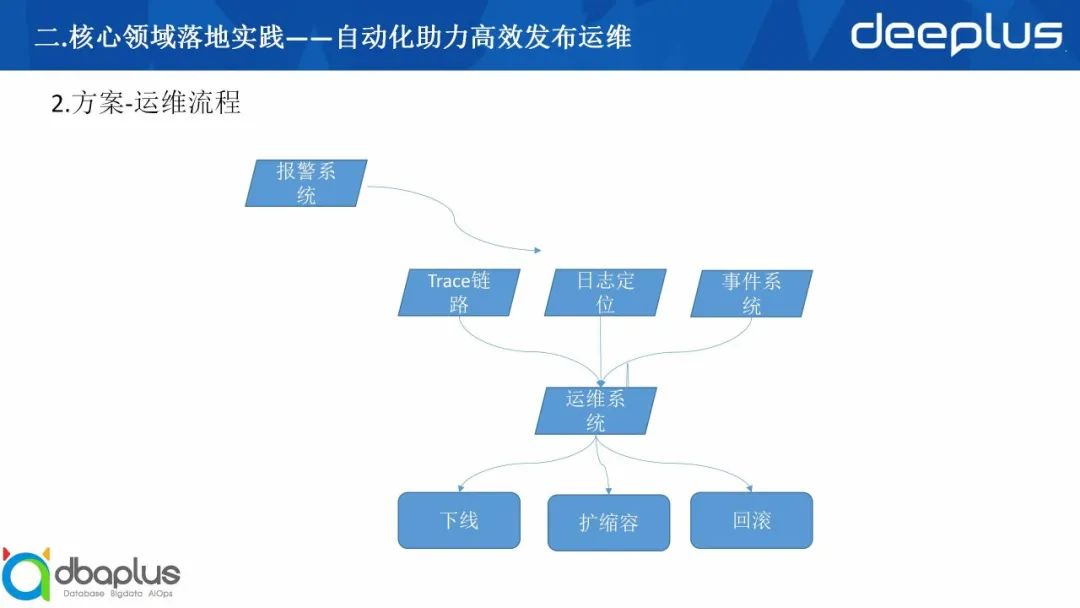 二.核心领域落地实践——自动化助力高效发布运维

deeplus

2.方案-运维流程

报警系统

Trace链路

日志定位

事件系统

运维系统

下线

扩缩容

回滚

dbaplus
Database Bigdata AIOps